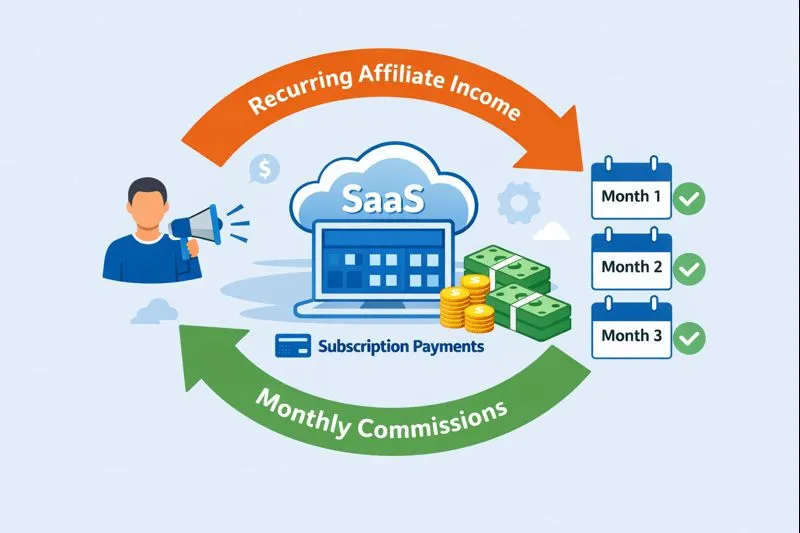 Recurring Affiliate Income

$

SaaS

Month 1

Month 2

Month 3

Subscription Payments

Monthly Commissions